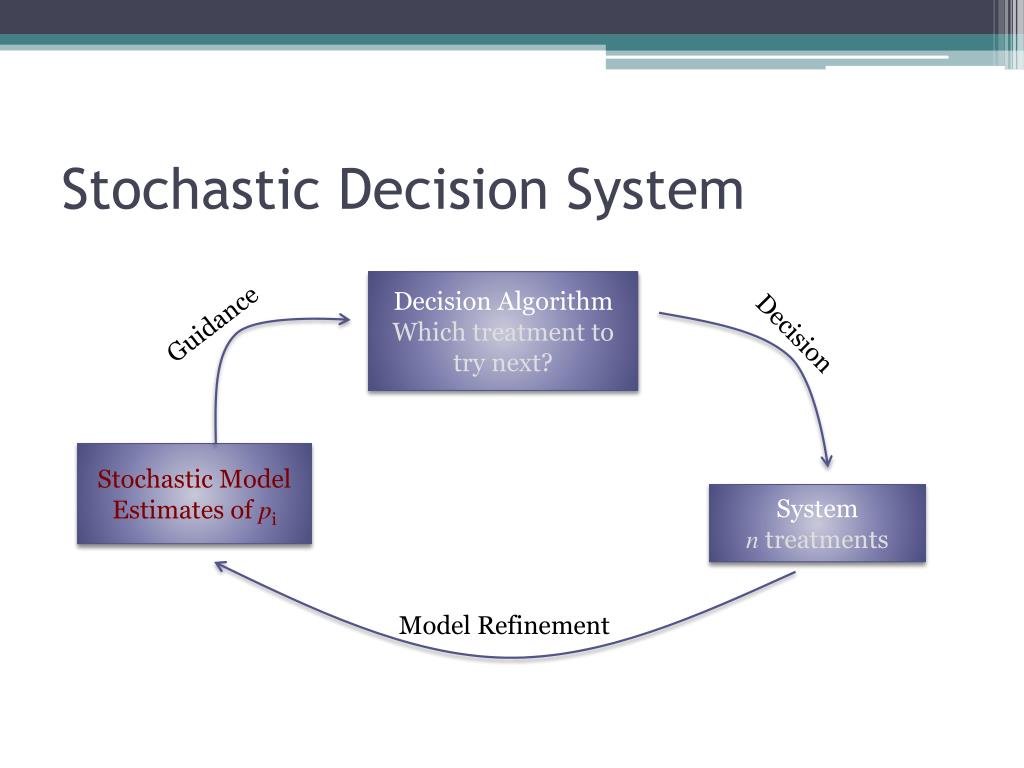 Stochastic Decision System

Guidance

Decision Algorithm
Which treatment to try next?

Decision

Stochastic Model
Estimates of $p_i$

System
$n$ treatments

Model Refinement